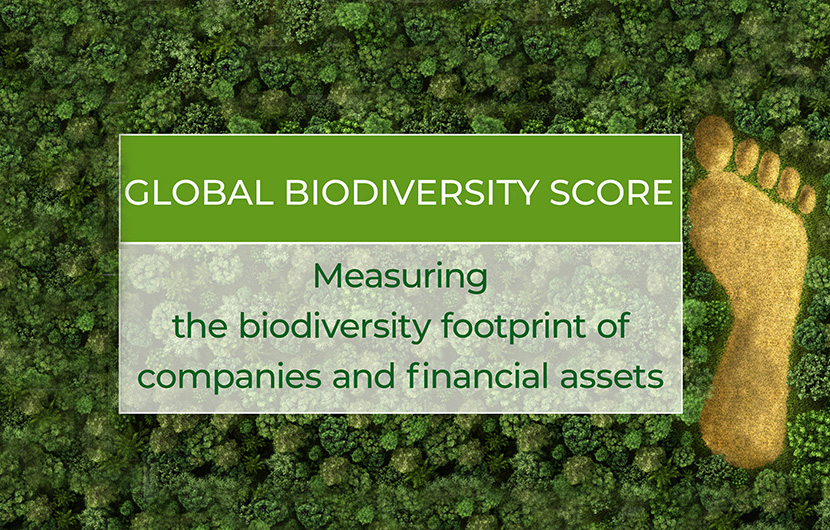 GLOBAL BIODIVERSITY SCORE

Measuring
the biodiversity footprint of
companies and financial assets